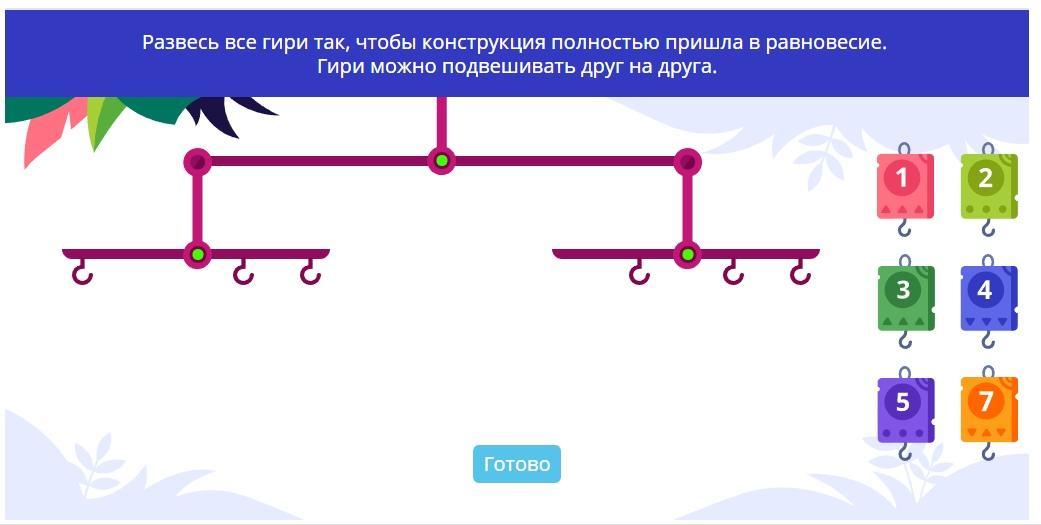 Развесь все гири так, чтобы конструкция полностью пришла в равновесие.
Гири можно подвешивать друг на друга.

1
2
3
4
5
7

Готово